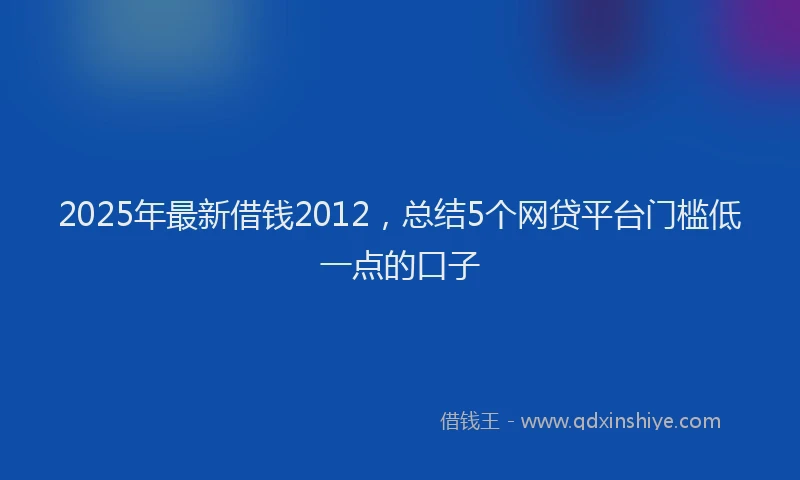 2025年最新借钱2012，总结5个网贷平台门槛低一点的口子

借钱王 - www.qdxinshiye.com